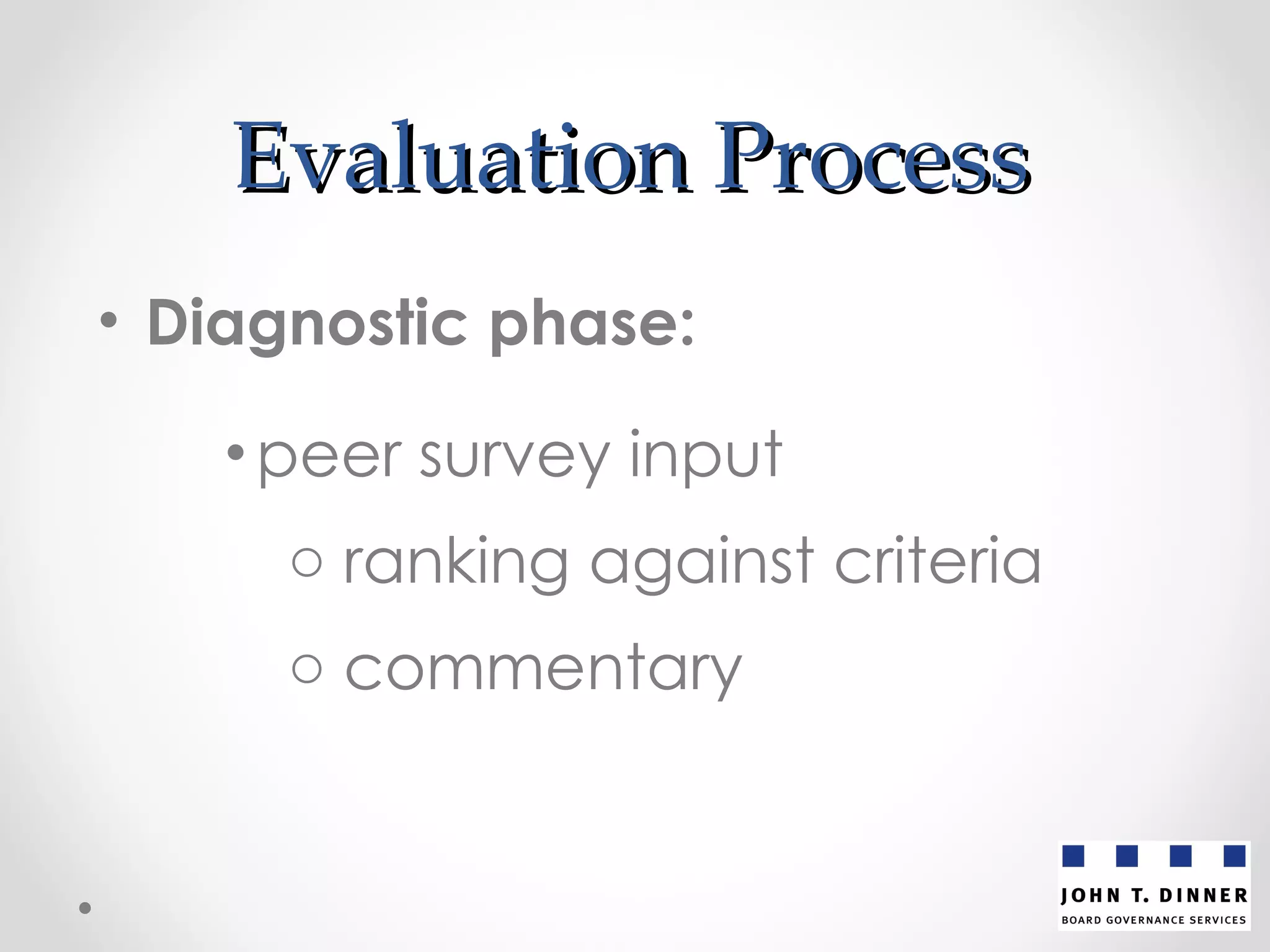 Evaluation Process

• Diagnostic phase:

• peer survey input

○ ranking against criteria

○ commentary

JOHN T. DINNER
BOARD GOVERNANCE SERVICES